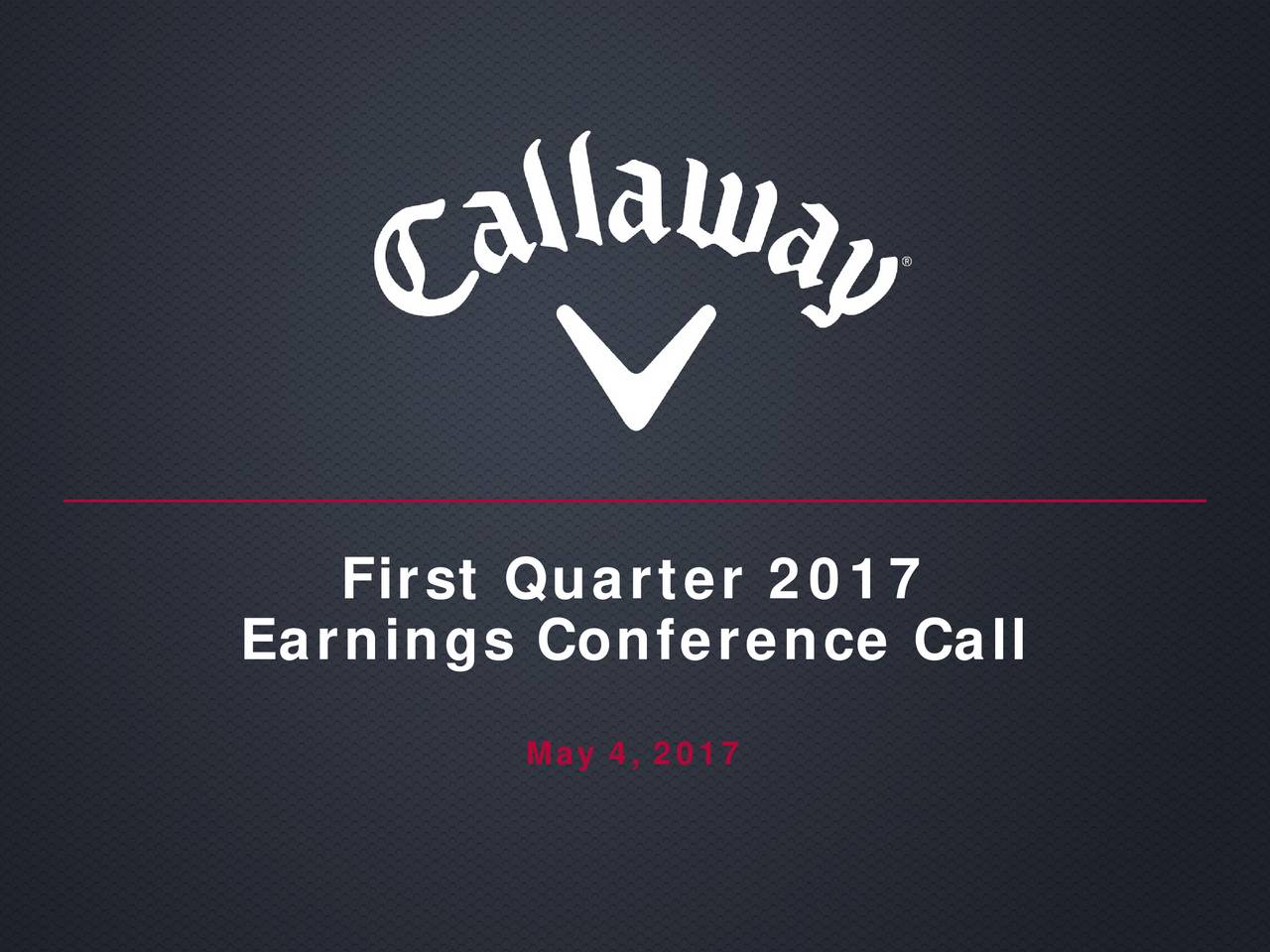 Callaway®

First Quarter 2017
Earnings Conference Call

May 4, 2017